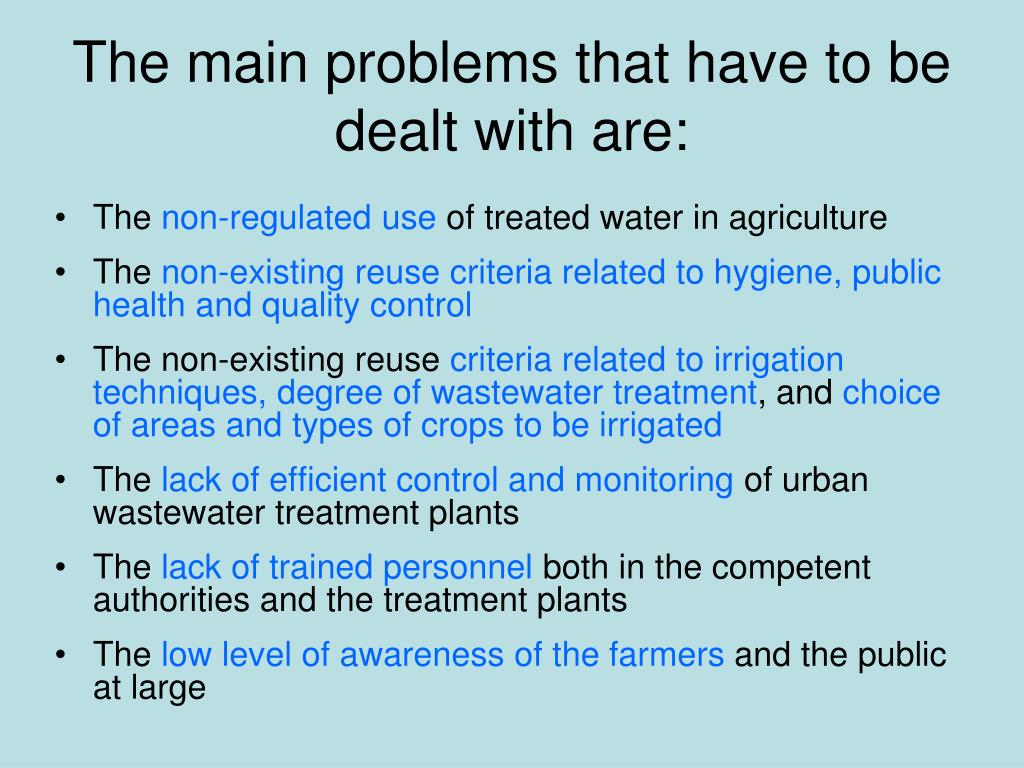 The main problems that have to be dealt with are:

• The non-regulated use of treated water in agriculture
• The non-existing reuse criteria related to hygiene, public health and quality control
• The non-existing reuse criteria related to irrigation techniques, degree of wastewater treatment, and choice of areas and types of crops to be irrigated
• The lack of efficient control and monitoring of urban wastewater treatment plants
• The lack of trained personnel both in the competent authorities and the treatment plants
• The low level of awareness of the farmers and the public at large